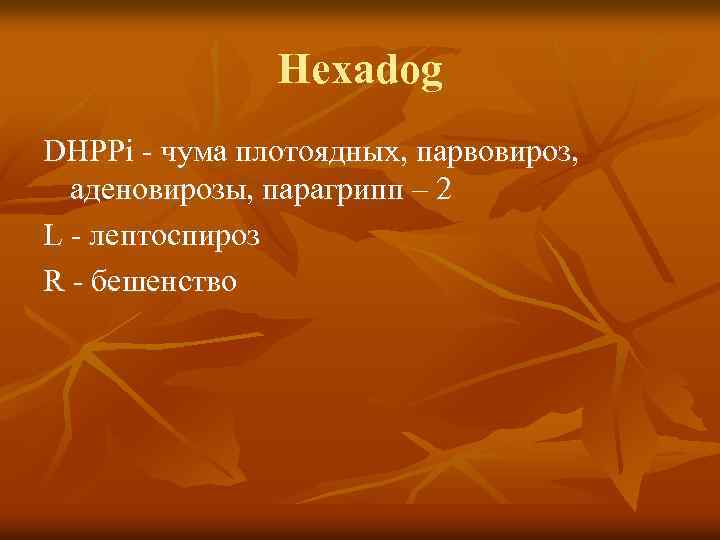 Hexadog

DHPPi - чума плотоядных, парвовироз, аденовирозы, парагрипп – 2

L - лептоспироз

R - бешенство